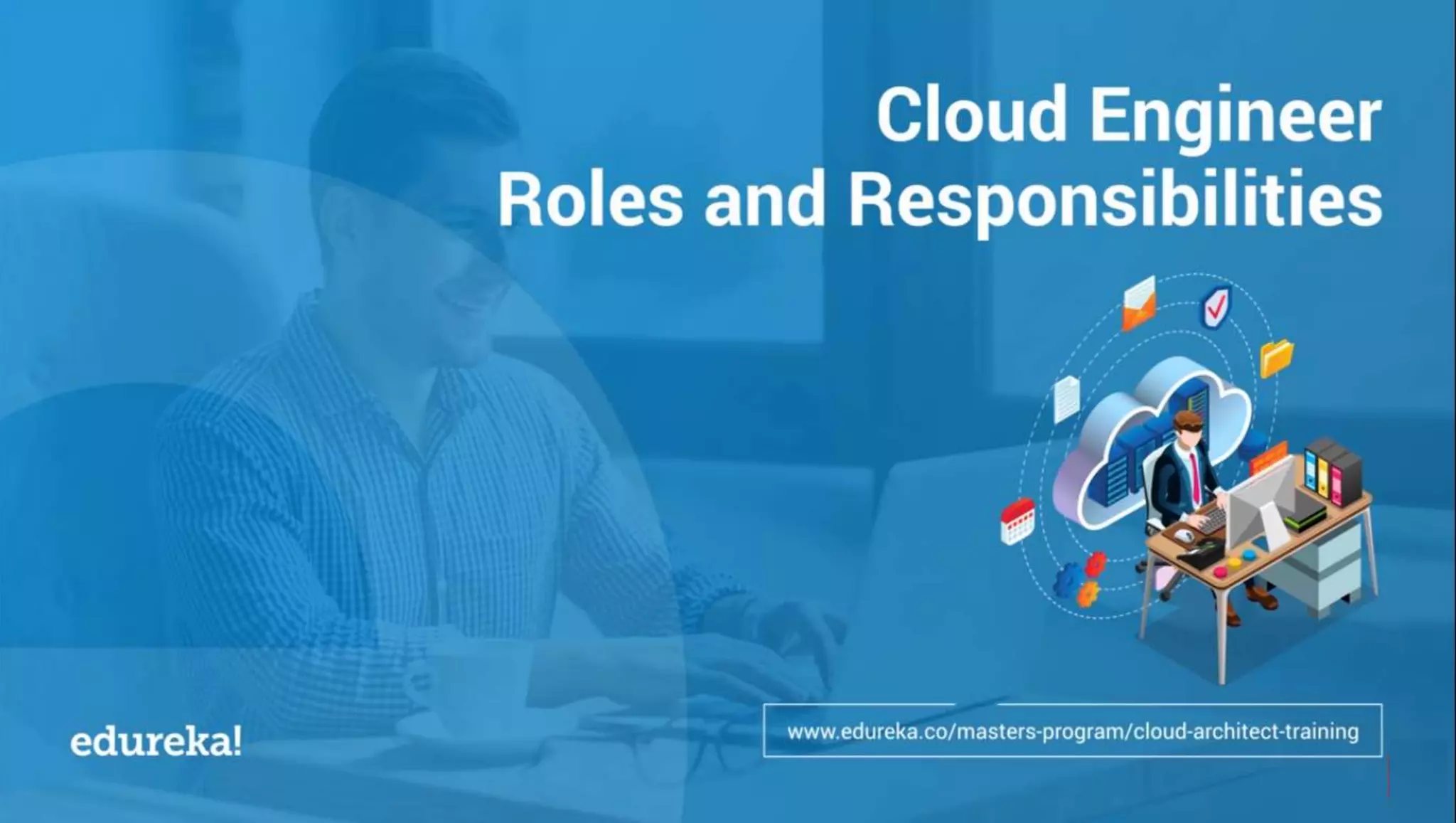 Cloud Engineer
Roles and Responsibilities

edureka!

www.edureka.co/masters-program/cloud-architect-training